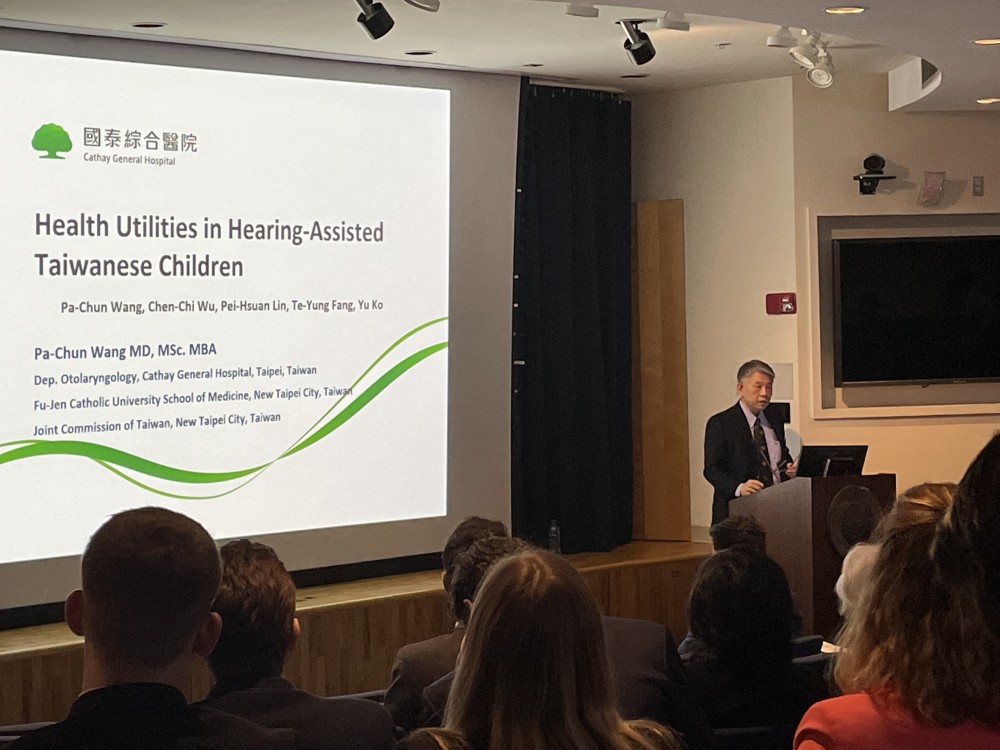 國泰綜合醫院
Cathay General Hospital

Health Utilities in Hearing-Assisted Taiwanese Children

Pa-Chun Wang, Chen-Chi Wu, Pei-Hsuan Lin, Te-Yung Fang, Yu Ko

Pa-Chun Wang MD, MSc. MBA
Dep. Otolaryngology, Cathay General Hospital, Taipei, Taiwan
Fu-Jen Catholic University School of Medicine, New Taipei City, Taiwan
Joint Commission of Taiwan, New Taipei City, Taiwan